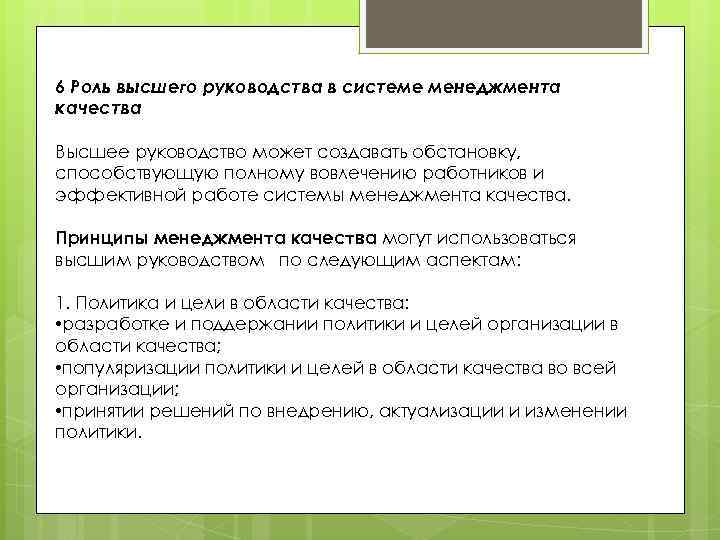 6 Роль высшего руководства в системе менеджмента качества

Высшее руководство может создавать обстановку, способствующую полному вовлечению работников и эффективной работе системы менеджмента качества.

Принципы менеджмента качества могут использоваться высшим руководством по следующим аспектам:

1. Политика и цели в области качества:
•разработке и поддержании политики и целей организации в области качества;
•популяризации политики и целей в области качества во всей организации;
•принятии решений по внедрению, актуализации и изменении политики.